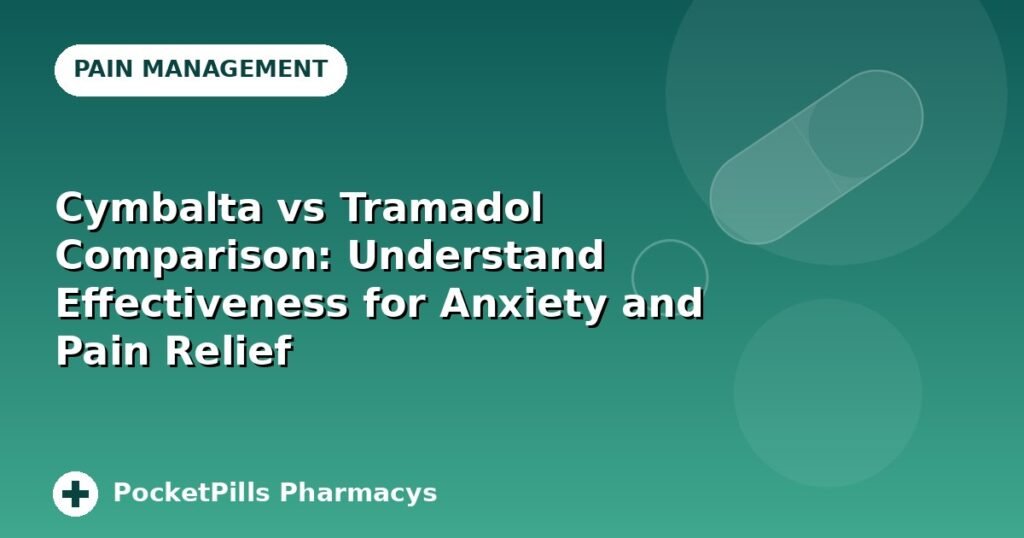 PAIN MANAGEMENT

Cymbalta vs Tramadol Comparison: Understand Effectiveness for Anxiety and Pain Relief

PocketPills Pharmacys